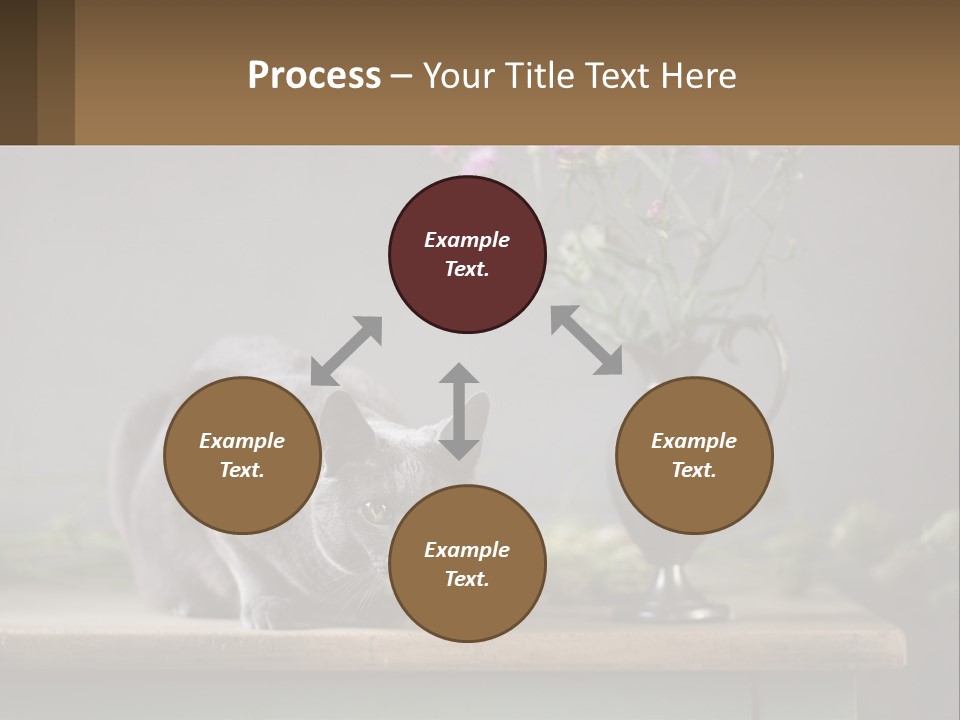 Process – Your Title Text Here

Example Text.

Example Text.

Example Text.

Example Text.